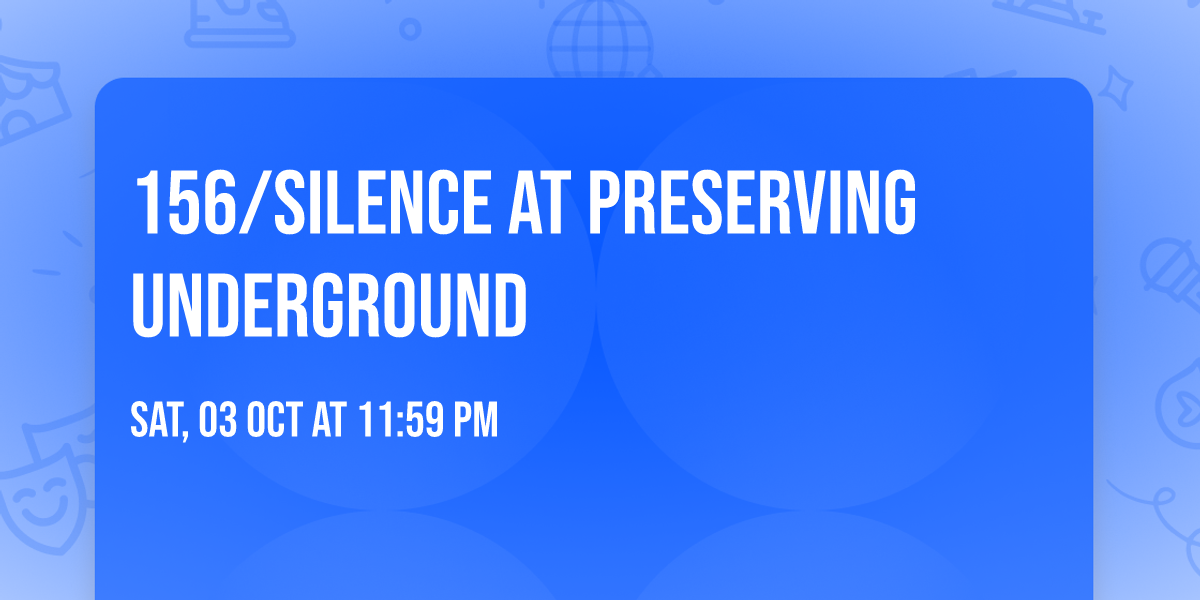 156/SILENCE AT PRESERVING UNDERGROUND

SAT, 03 OCT AT 11:59 PM